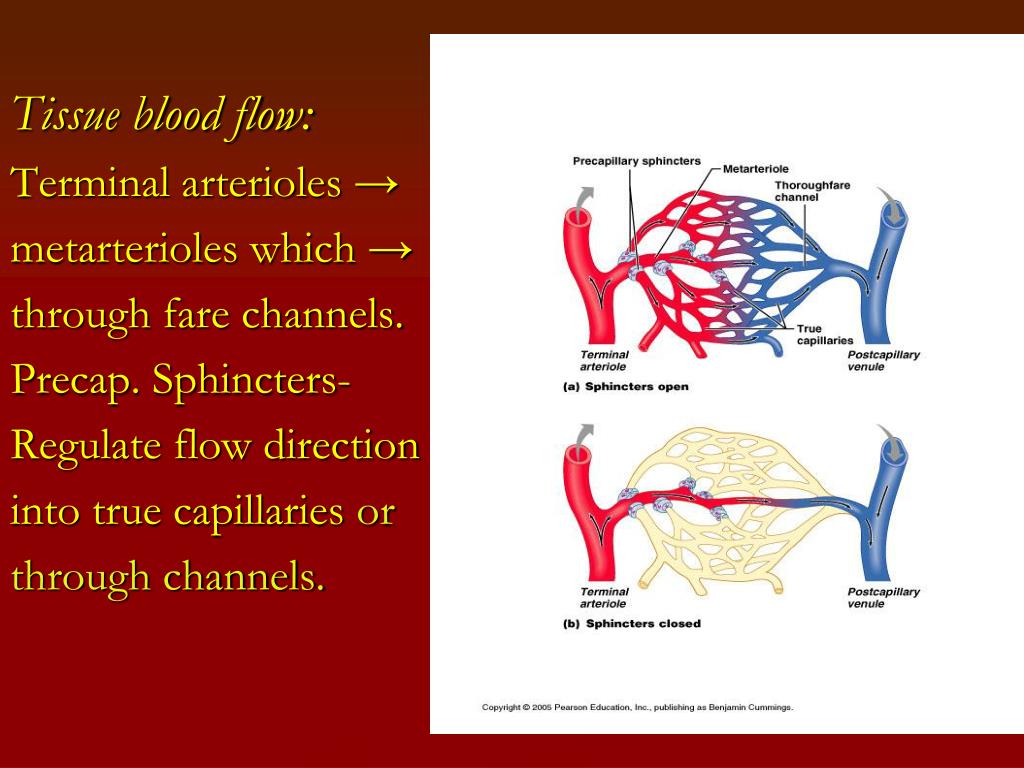 Tissue blood flow:
Terminal arterioles → metarterioles which → through fare channels. Precap. Sphincters- Regulate flow direction into true capillaries or through channels.

Precapillary sphincters
Metarteriole
Thoroughfare channel
True capillaries
Terminal arteriole
Postcapillary venule
(a) Sphincters open

Terminal arteriole
Postcapillary venule
(b) Sphincters closed

Copyright © 2005 Pearson Education, Inc., publishing as Benjamin Cummings.